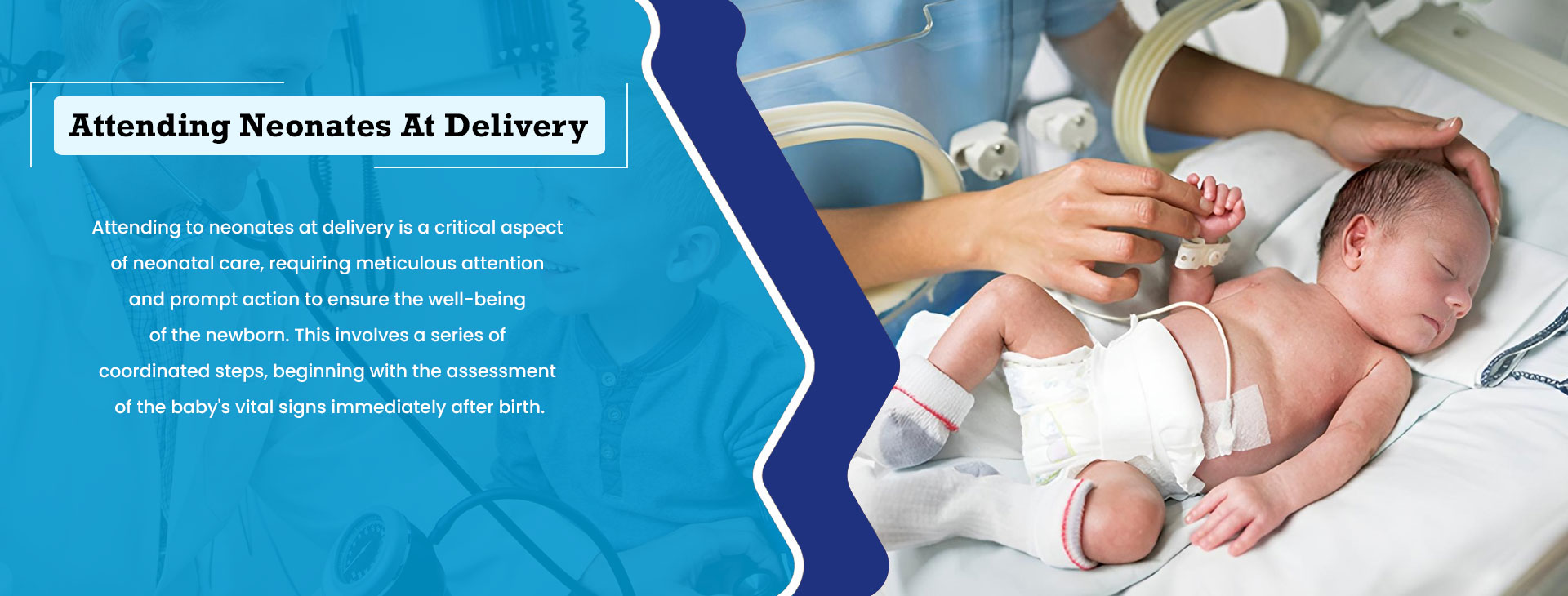 Attending Neonates At Delivery

Attending to neonates at delivery is a critical aspect of neonatal care, requiring meticulous attention and prompt action to ensure the well-being of the newborn. This involves a series of coordinated steps, beginning with the assessment of the baby's vital signs immediately after birth.